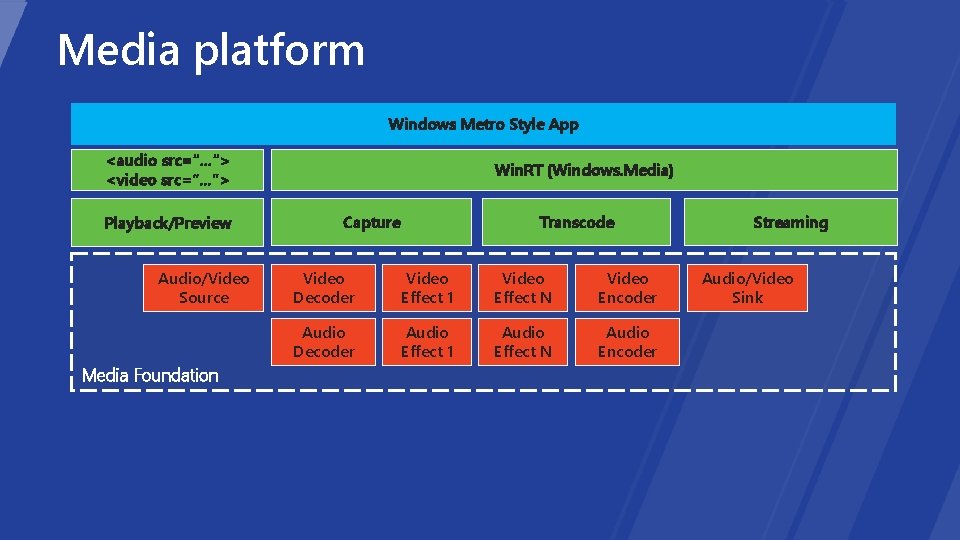 Media platform

Windows Metro Style App

<audio src="…">
<video src="…">

WinRT (Windows.Media)

Playback/Preview

Capture

Transcode

Streaming

Audio/Video Source

Video Decoder

Video Effect 1

Video Effect N

Video Encoder

Audio/Video Sink

Audio Decoder

Audio Effect 1

Audio Effect N

Audio Encoder

Media Foundation